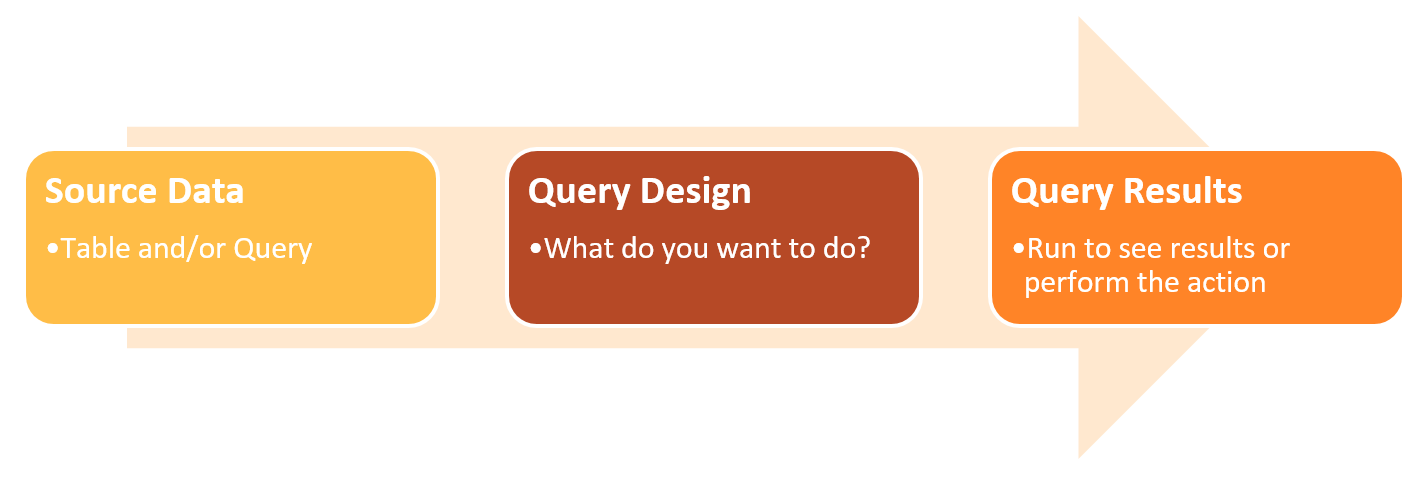 Source Data
•Table and/or Query

Query Design
•What do you want to do?

Query Results
•Run to see results or perform the action